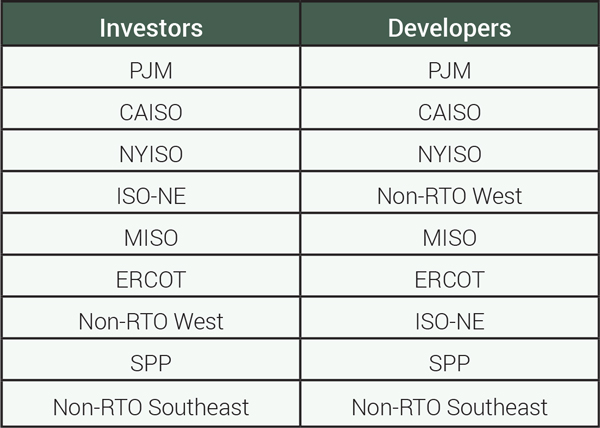 | Investors | Developers |
|---|---|
| PJM | PJM |
| CAISO | CAISO |
| NYISO | NYISO |
| ISO-NE | Non-RTO West |
| MISO | MISO |
| ERCOT | ERCOT |
| Non-RTO West | ISO-NE |
| SPP | SPP |
| Non-RTO Southeast | Non-RTO Southeast |